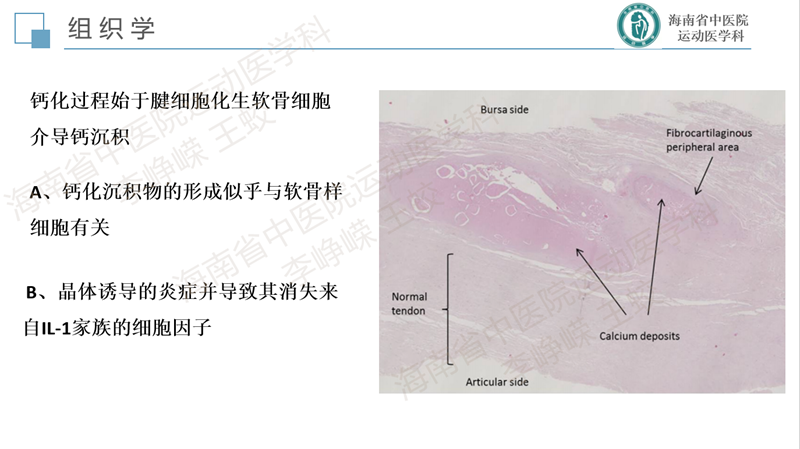 组织学

海南省中医院
运动医学科

钙化过程始于腱细胞化生软骨细胞介导钙沉积

A、钙化沉积物的形成似乎与软骨样细胞有关

B、晶体诱导的炎症并导致其消失来自IL-1家族的细胞因子

Bursa side

Fibrocartilaginous peripheral area

Normal tendon

Calcium deposits

Articular side

海南省中医院运动医学科 李峥嵘 王蛟
海南省中医院运动医学科 李峥嵘 王蛟
海南省中医院运动医学科 李峥嵘 王蛟